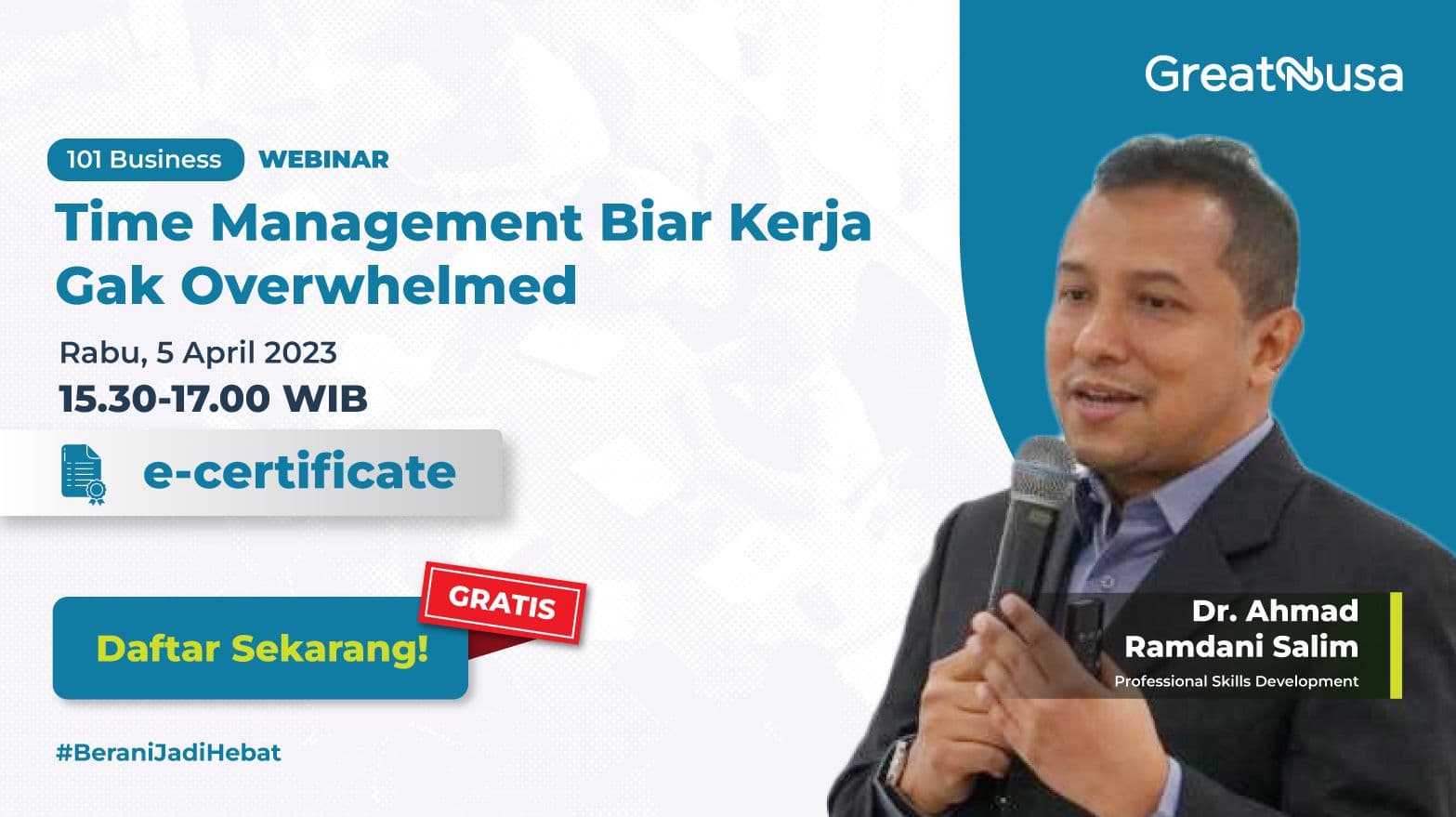 GreatNusa

101 Business WEBINAR

Time Management Biar Kerja Gak Overwhelmed

Rabu, 5 April 2023
15.30-17.00 WIB

e-certificate

GRATIS

Daftar Sekarang!

#BeraniJadiHebat

Dr. Ahmad Ramdani Salim
Professional Skills Development